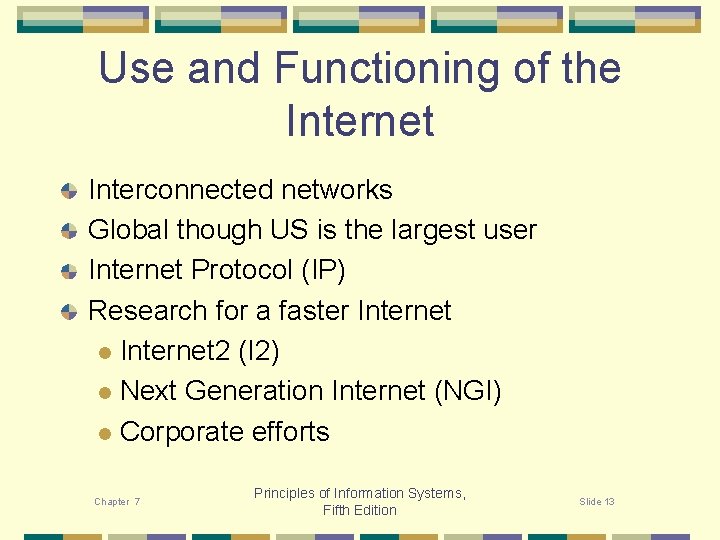 Use and Functioning of the Internet

Interconnected networks
Global though US is the largest user
Internet Protocol (IP)
Research for a faster Internet
Internet2 (I2)
Next Generation Internet (NGI)
Corporate efforts

Chapter 7

Principles of Information Systems, Fifth Edition

Slide 13